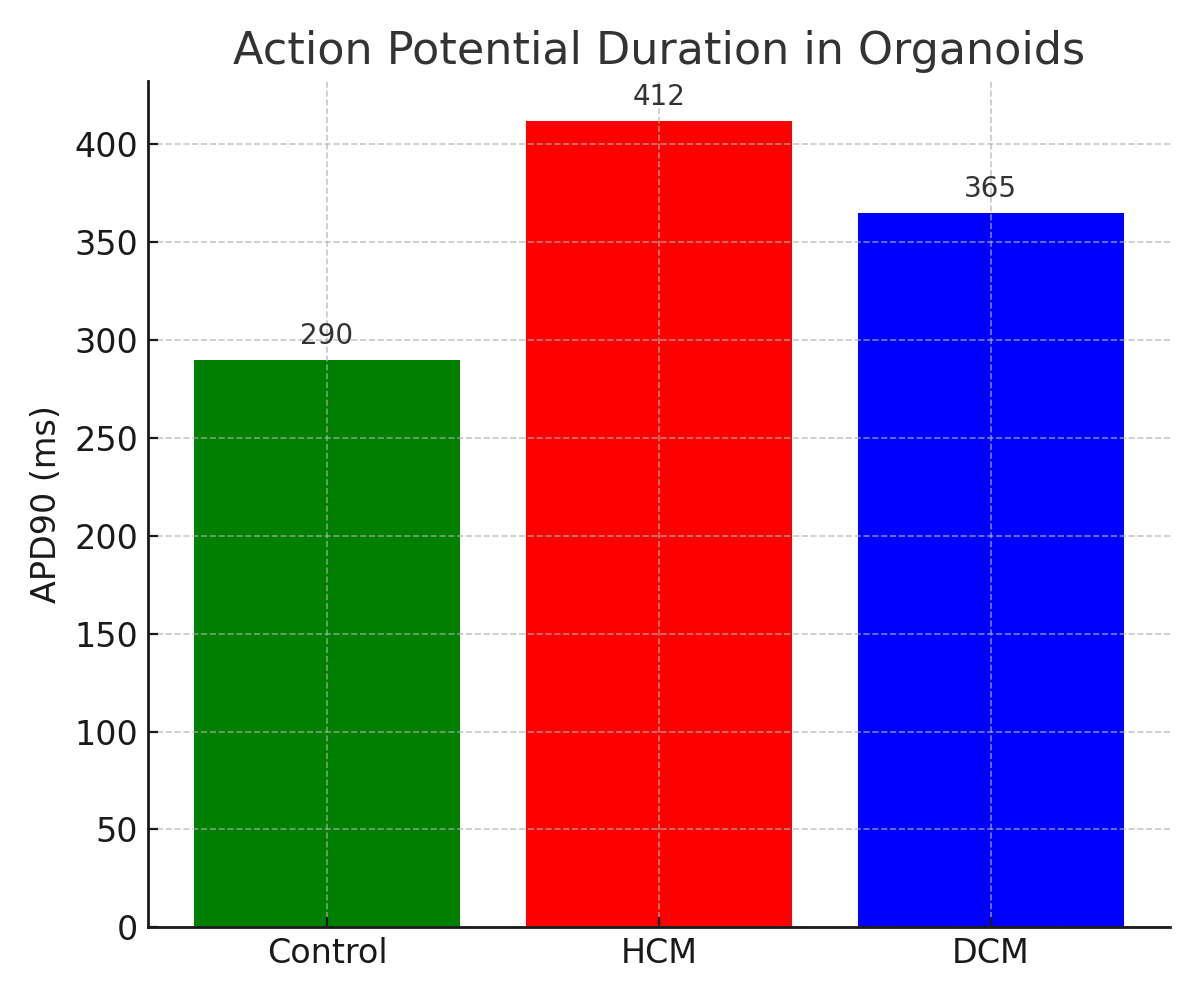 Action Potential Duration in Organoids

APD90 (ms)

400
350
300
250
200
150
100
50
0

290
412
365

Control
HCM
DCM